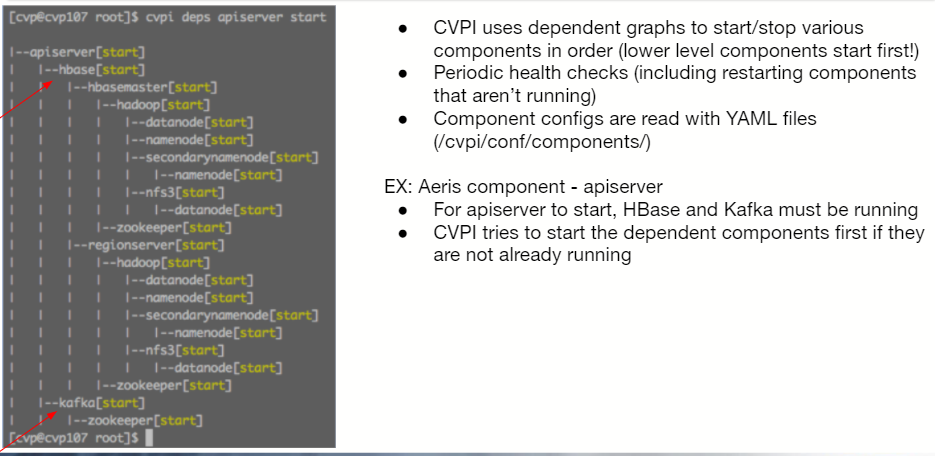 [cvp@cvp107 root]$ cvpi deps apiserver start

|--apiserver[start]
|   |--hbase[start]
|   |   |--hbasemaster[start]
|   |   |   |--hadoop[start]
|   |   |   |   |--datanode[start]
|   |   |   |   |--namenode[start]
|   |   |   |   |--secondarynamenode[start]
|   |   |   |   |   |--namenode[start]
|   |   |   |   |--nfs3[start]
|   |   |   |   |   |--datanode[start]
|   |   |   |--zookeeper[start]
|   |   |--regionserver[start]
|   |   |   |--hadoop[start]
|   |   |   |   |--datanode[start]
|   |   |   |   |--namenode[start]
|   |   |   |   |--secondarynamenode[start]
|   |   |   |   |   |--namenode[start]
|   |   |   |   |--nfs3[start]
|   |   |   |   |   |--datanode[start]
|   |   |   |--zookeeper[start]
|   |--kafka[start]
|   |   |--zookeeper[start]
[cvp@cvp107 root]$

- CVPI uses dependent graphs to start/stop various components in order (lower level components start first!)
- Periodic health checks (including restarting components that aren't running)
- Component configs are read with YAML files (/cvpi/conf/components/)

EX: Aeris component - apiserver
- For apiserver to start, HBase and Kafka must be running
- CVPI tries to start the dependent components first if they are not already running